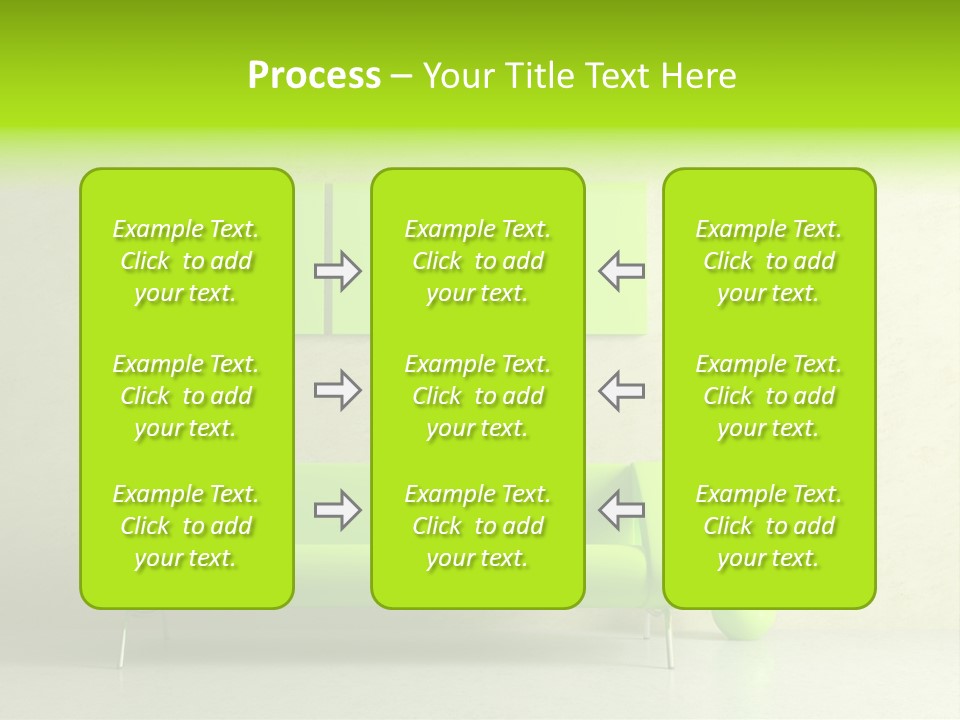 Process – Your Title Text Here

Example Text. Click to add your text.

Example Text. Click to add your text.

Example Text. Click to add your text.

Example Text. Click to add your text.

Example Text. Click to add your text.

Example Text. Click to add your text.

Example Text. Click to add your text.

Example Text. Click to add your text.

Example Text. Click to add your text.